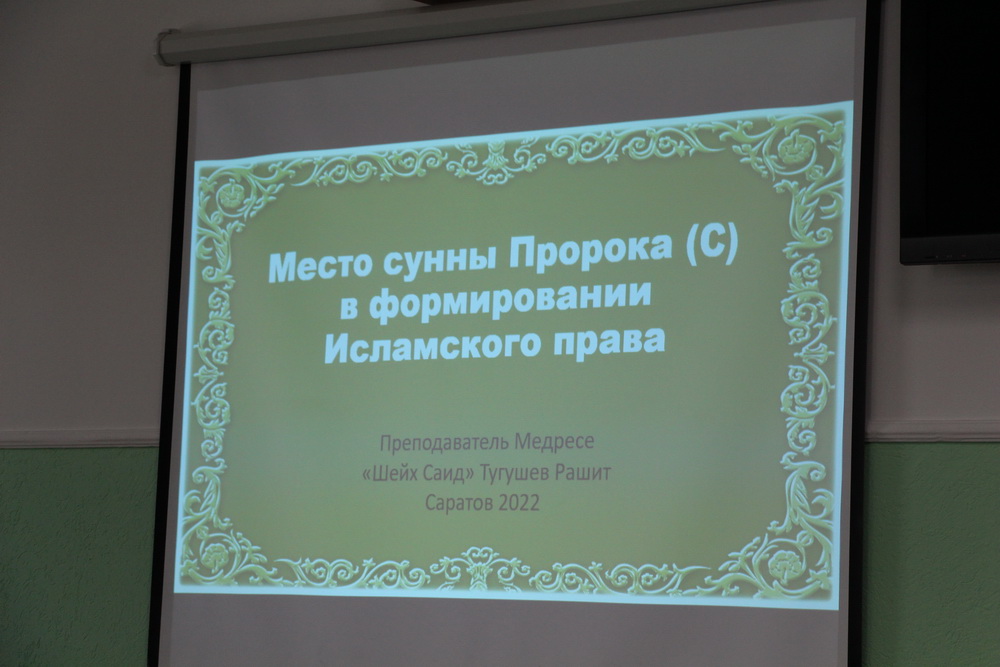 Место сунны Пророка (С) в формировании Исламского права

Преподаватель Медресе «Шейх Саид» Тугушев Рашит Саратов 2022